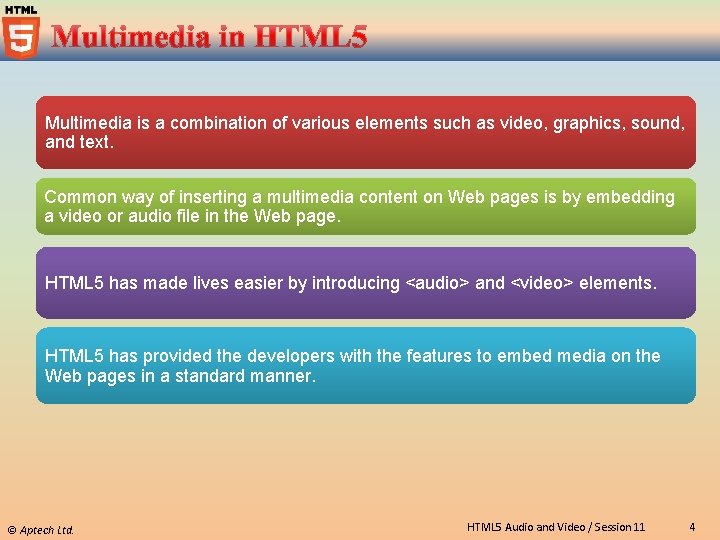 HTML
5
Multimedia in HTML5

Multimedia is a combination of various elements such as video, graphics, sound, and text.

Common way of inserting a multimedia content on Web pages is by embedding a video or audio file in the Web page.

HTML5 has made lives easier by introducing <audio> and <video> elements.

HTML5 has provided the developers with the features to embed media on the Web pages in a standard manner.

© Aptech Ltd.

HTML5 Audio and Video / Session 11

4